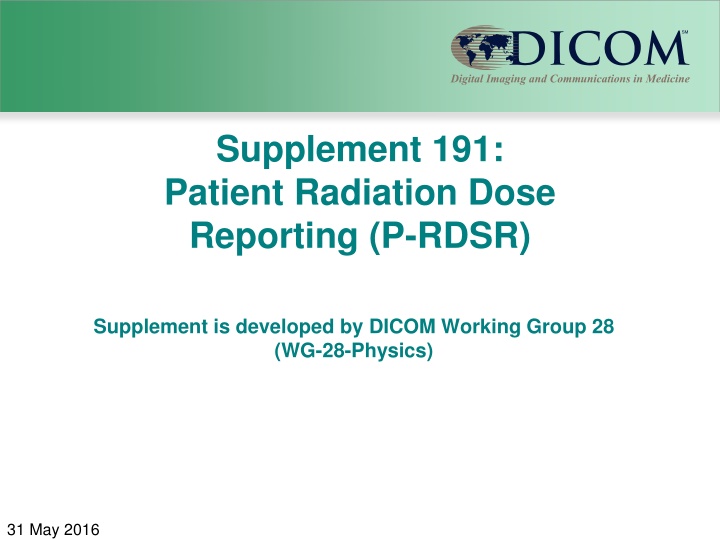 DICOM℠
Digital Imaging and Communications in Medicine

Supplement 191:
Patient Radiation Dose Reporting (P-RDSR)

Supplement is developed by DICOM Working Group 28 (WG-28-Physics)

31 May 2016